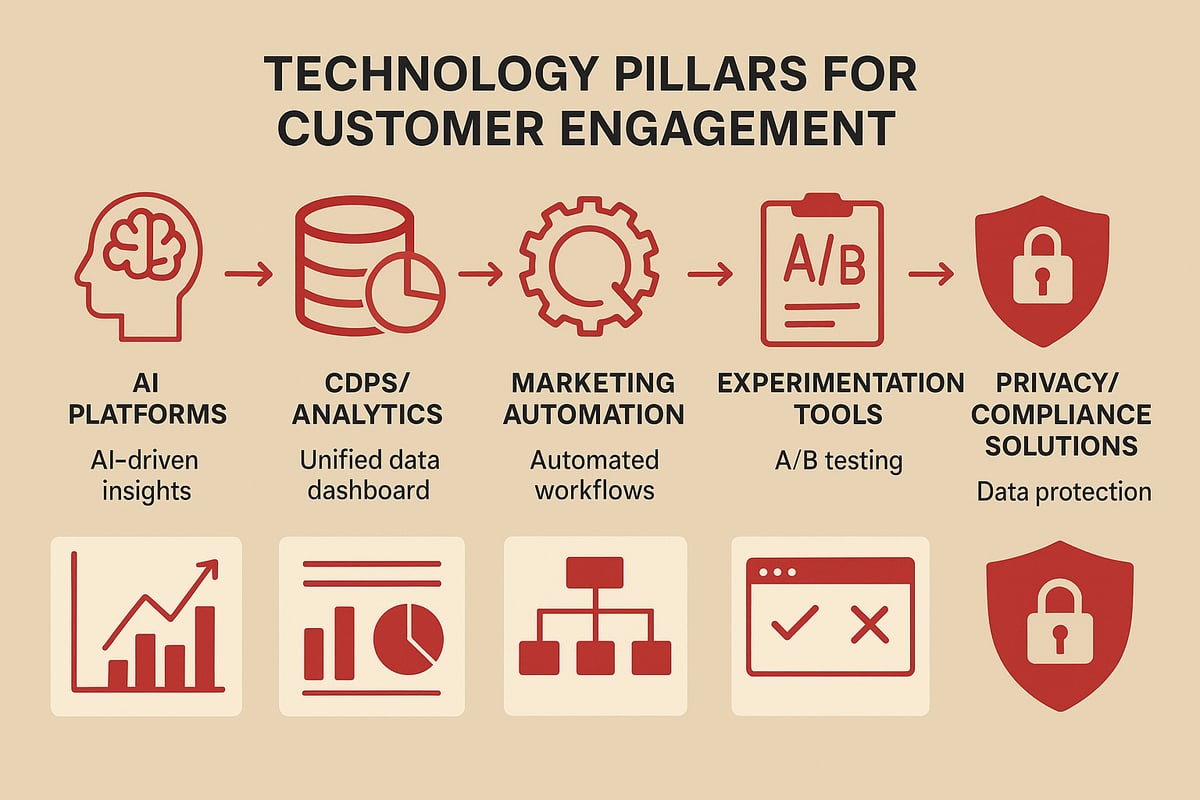 TECHNOLOGY PILLARS FOR CUSTOMER ENGAGEMENT

A/B

AI PLATFORMS

AI-driven insights

CDPS/ ANALYTICS

Unified data dashboard

MARKETING AUTOMATION

Automated workflows

EXPERIMENTATION TOOLS

A/B testing

PRIVACY/ COMPLIANCE SOLUTIONS

Data protection